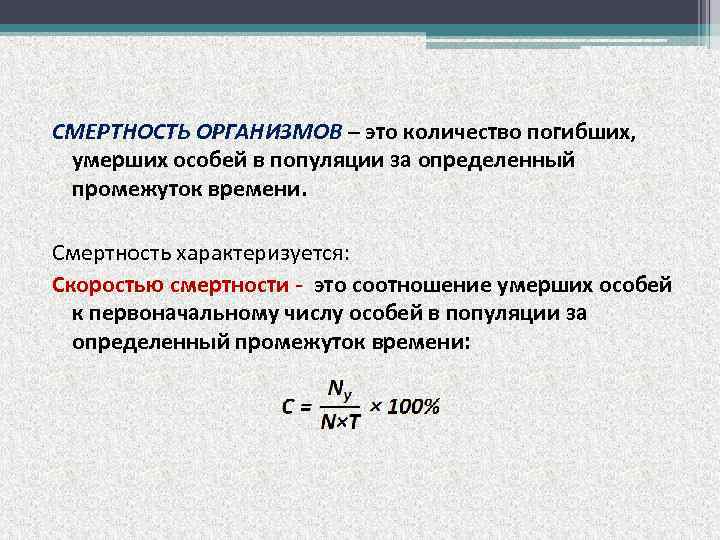 СМЕРТНОСТЬ ОРГАНИЗМОВ – это количество погибших, умерших особей в популяции за определенный промежуток времени.

Смертность характеризуется:

Скоростью смертности - это соотношение умерших особей к первоначальному числу особей в популяции за определенный промежуток времени:

$C = \frac{N_y}{N \times T} \times 100\%$